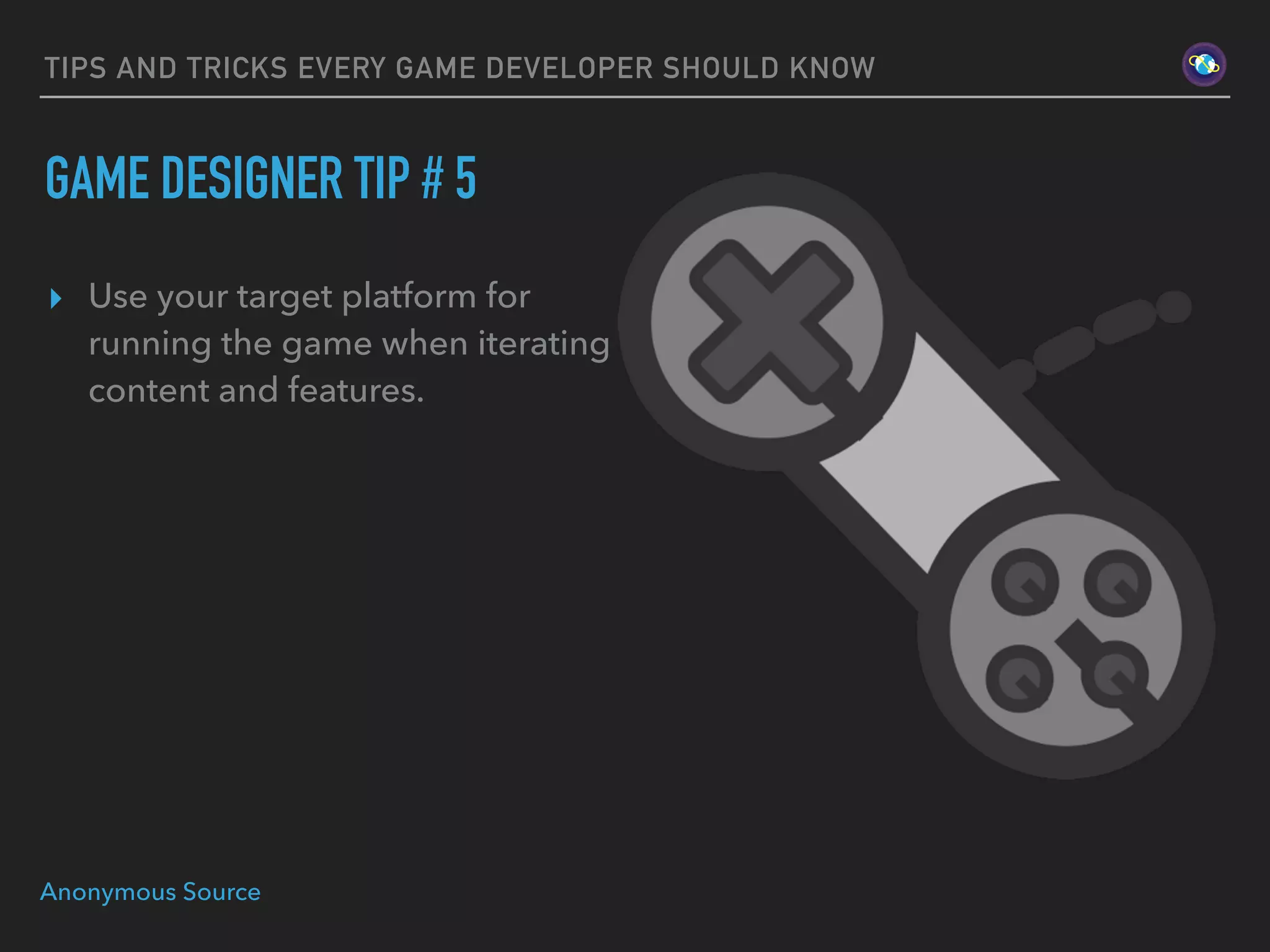 TIPS AND TRICKS EVERY GAME DEVELOPER SHOULD KNOW

GAME DESIGNER TIP # 5

Use your target platform for running the game when iterating content and features.

Anonymous Source